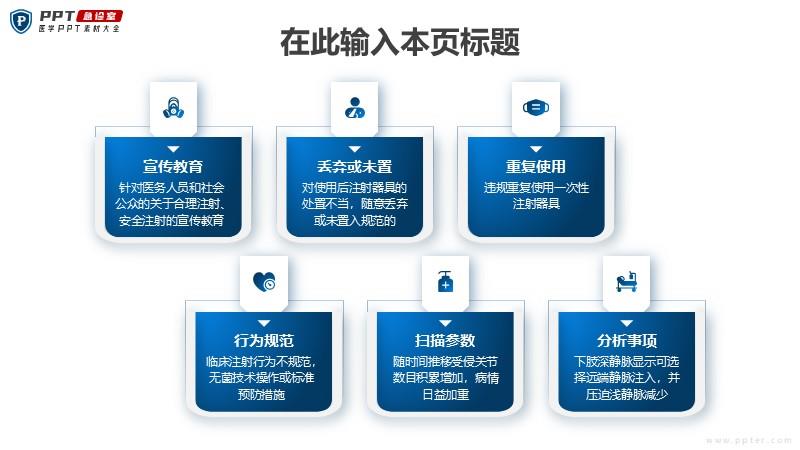 PPT 急诊室
医学PPT素材大全

在此输入本页标题

宣传教育
针对医务人员和社会公众的关于合理注射、安全注射的宣传教育

丢弃或未置
对使用后注射器具的处置不当，随意丢弃或未置入规范的

重复使用
违规重复使用一次性注射器具

行为规范
临床注射行为不规范，无菌技术操作或标准预防措施

扫描参数
随时间推移受侵关节数目积累增加，病情日益加重

分析事项
下肢深静脉显示可选择远端静脉注入，并压迫浅静脉减少

www.ppter.com